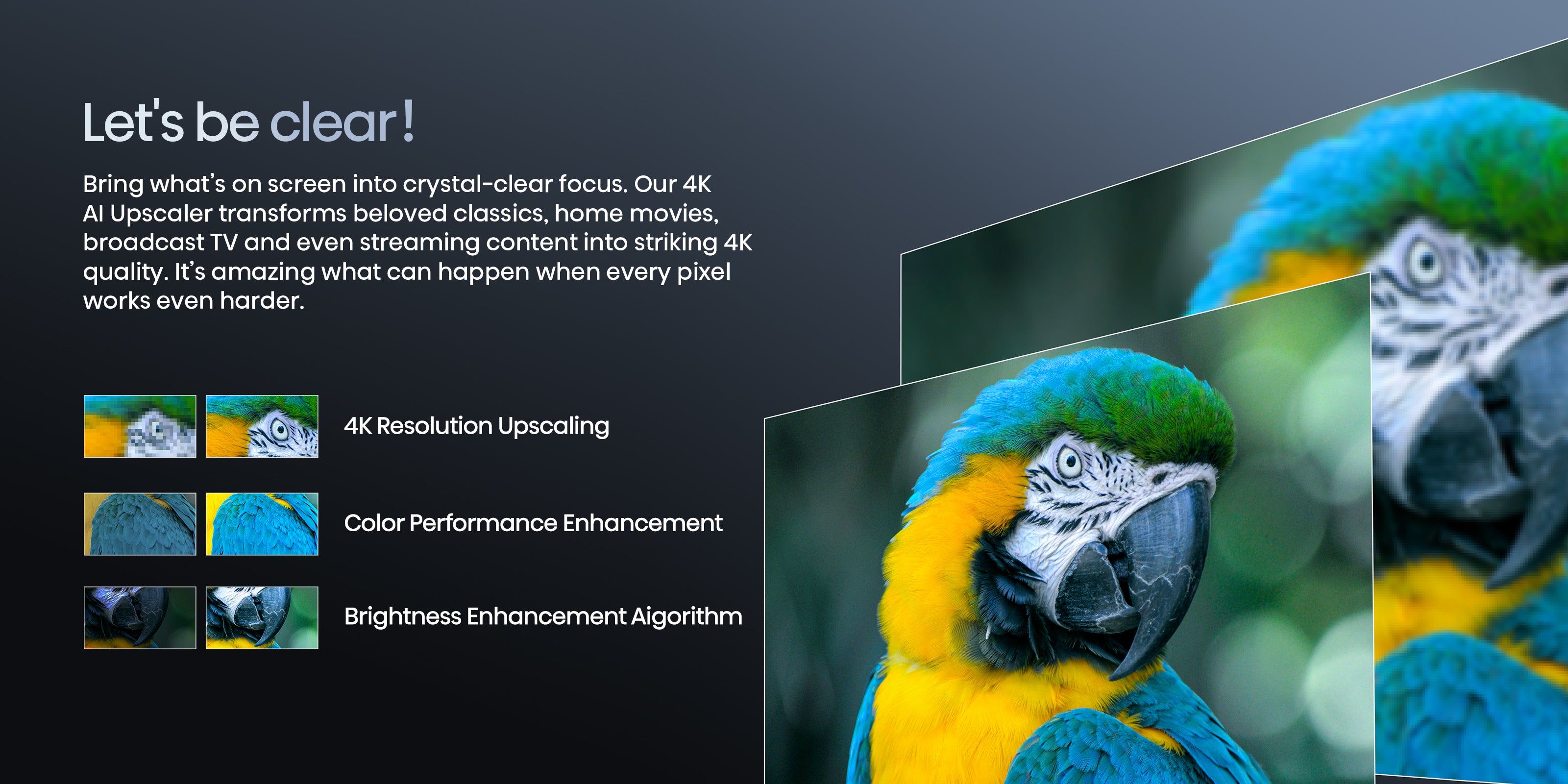 Let's be clear!

Bring what's on screen into crystal-clear focus. Our 4K AI Upscaler transforms beloved classics, home movies, broadcast TV and even streaming content into striking 4K quality. It's amazing what can happen when every pixel works even harder.

4K Resolution Upscaling

Color Performance Enhancement

Brightness Enhancement Aigorithm